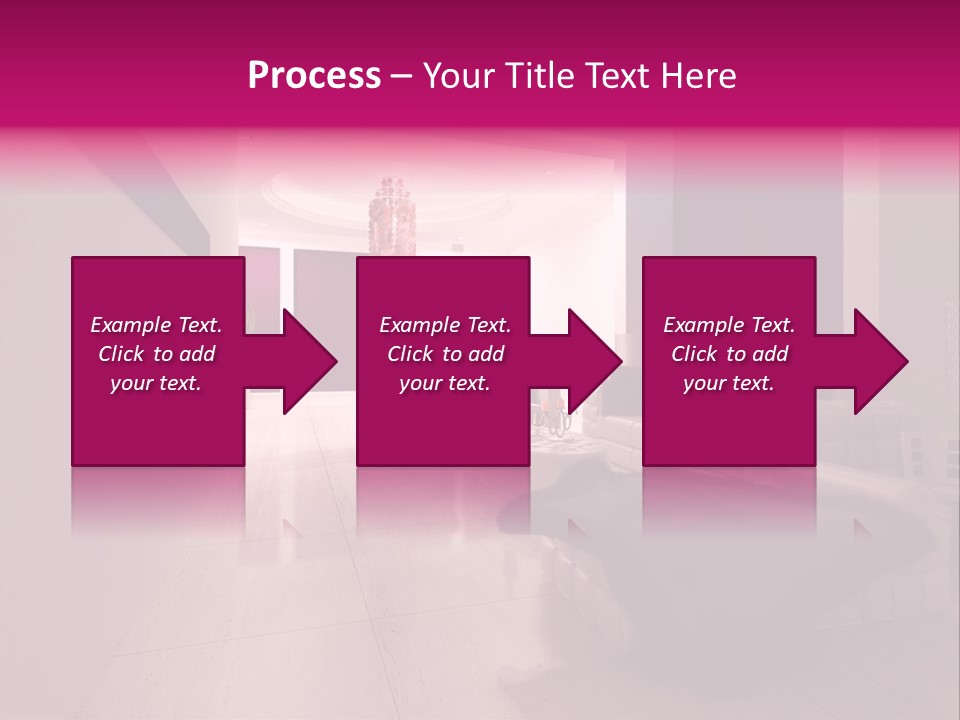 Process – Your Title Text Here

Example Text. Click to add your text.

Example Text. Click to add your text.

Example Text. Click to add your text.